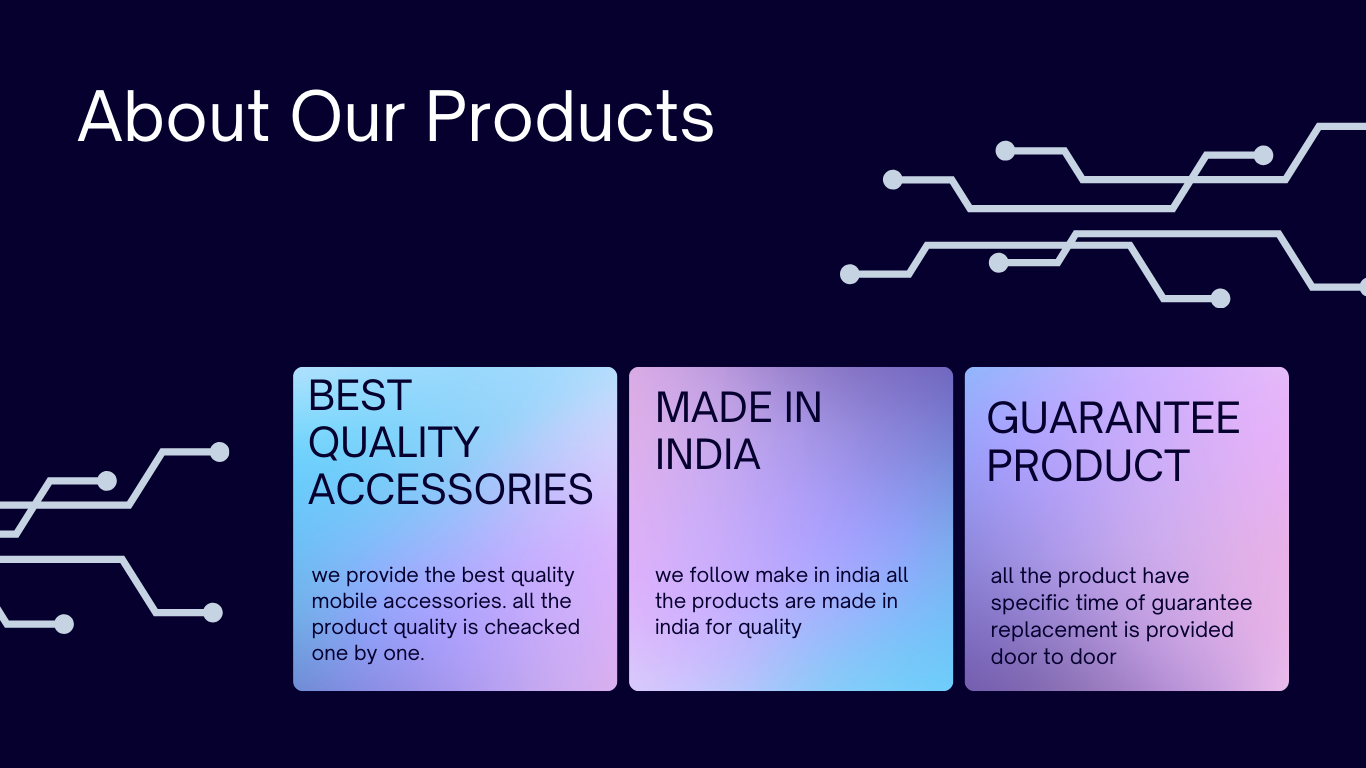 About Our Products

BEST QUALITY ACCESSORIES

we provide the best quality mobile accessories. all the product quality is cheacked one by one.

MADE IN INDIA

we follow make in india all the products are made in india for quality

GUARANTEE PRODUCT

all the product have specific time of guarantee replacement is provided door to door